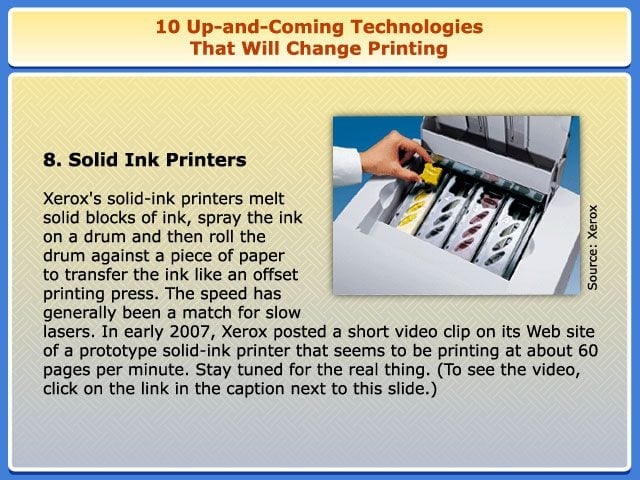 10 Up-and-Coming Technologies
That Will Change Printing

8. Solid Ink Printers

Xerox's solid-ink printers melt solid blocks of ink, spray the ink on a drum and then roll the drum against a piece of paper to transfer the ink like an offset printing press. The speed has generally been a match for slow lasers. In early 2007, Xerox posted a short video clip on its Web site of a prototype solid-ink printer that seems to be printing at about 60 pages per minute. Stay tuned for the real thing. (To see the video, click on the link in the caption next to this slide.)

Source: Xerox